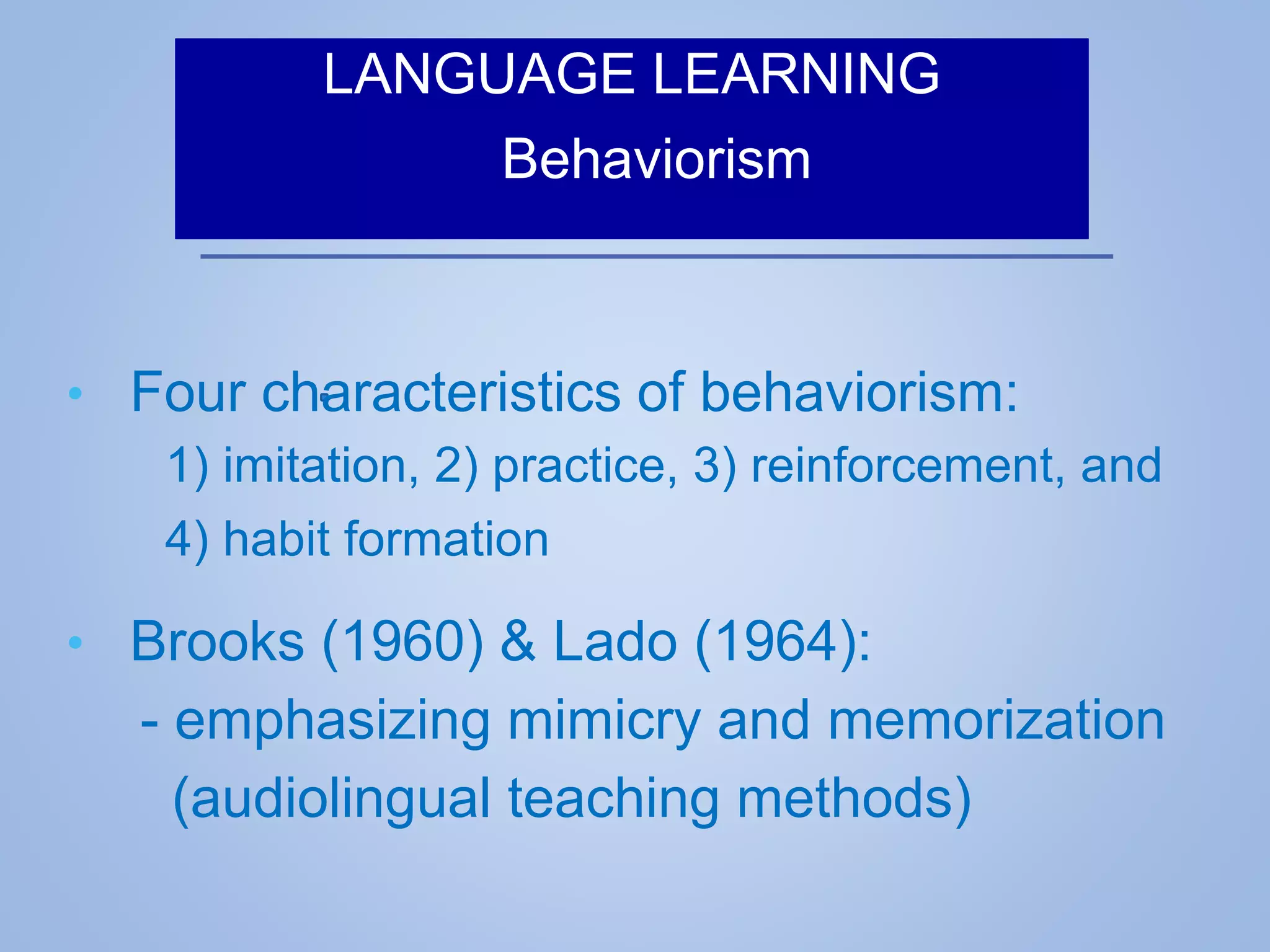 LANGUAGE LEARNING
Behaviorism

• Four characteristics of behaviorism:
1) imitation, 2) practice, 3) reinforcement, and 4) habit formation

• Brooks (1960) & Lado (1964):
- emphasizing mimicry and memorization (audiolingual teaching methods)